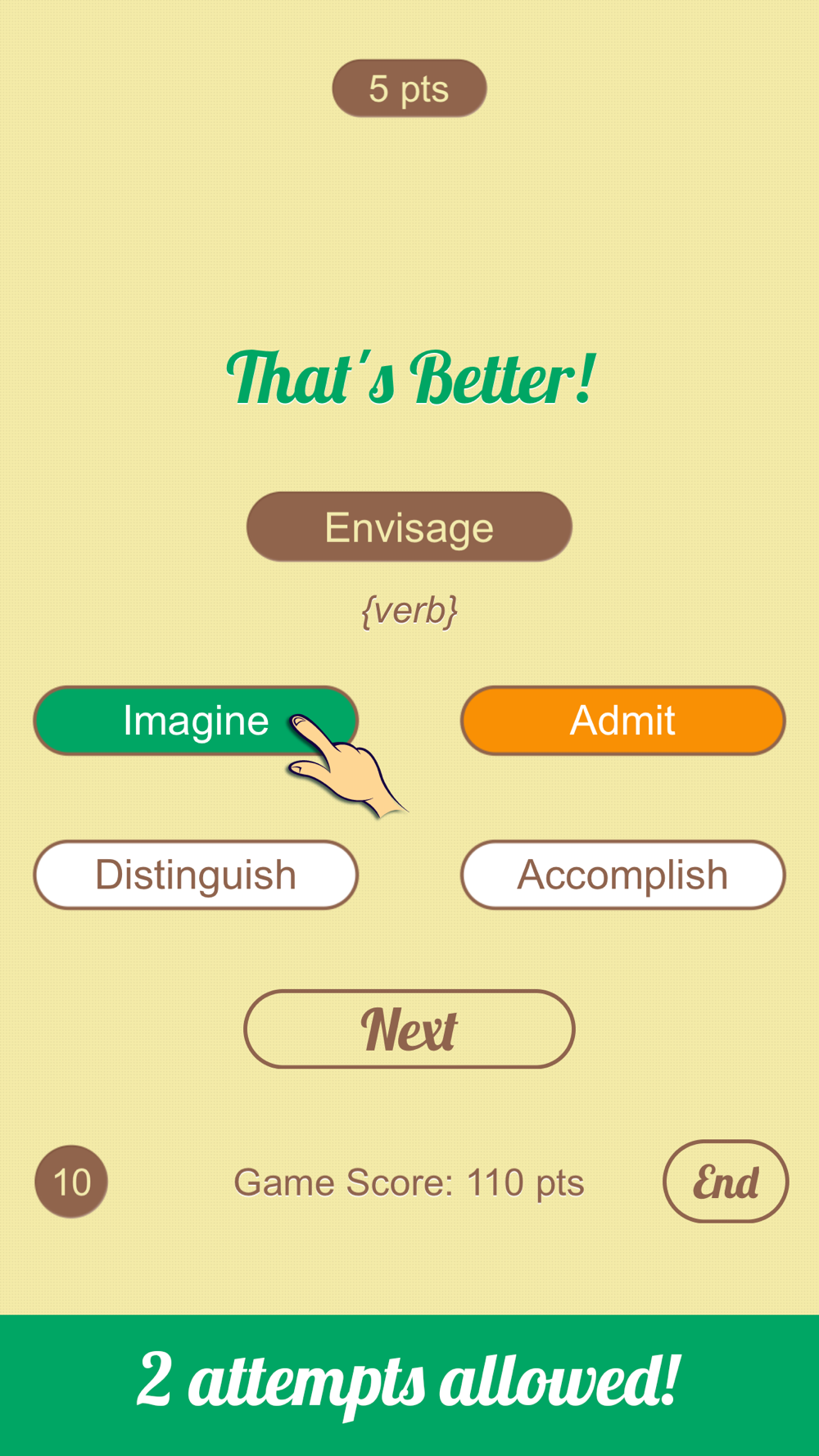 5 pts

That's Better!

Envisage

{verb}

Imagine

Admit

Distinguish

Accomplish

Next

10

Game Score: 110 pts

End

2 attempts allowed!